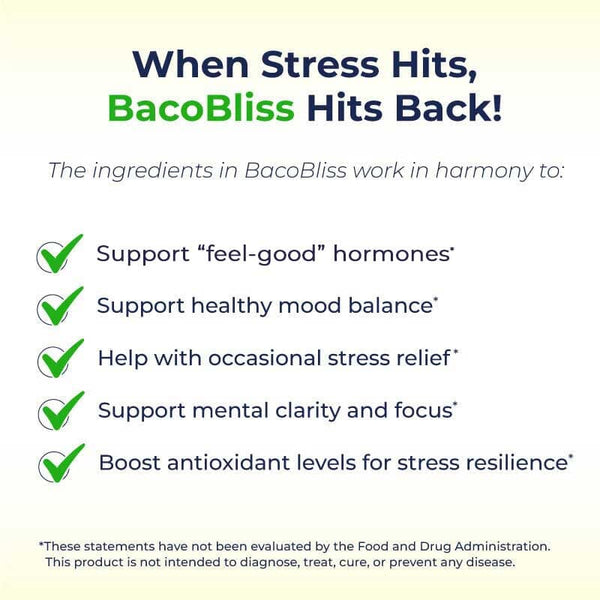 When Stress Hits, BacoBliss Hits Back!

The ingredients in BacoBliss work in harmony to:

Support “feel-good” hormones*

Support healthy mood balance*

Help with occasional stress relief*

Support mental clarity and focus*

Boost antioxidant levels for stress resilience*

*These statements have not been evaluated by the Food and Drug Administration. This product is not intended to diagnose, treat, cure, or prevent any disease.